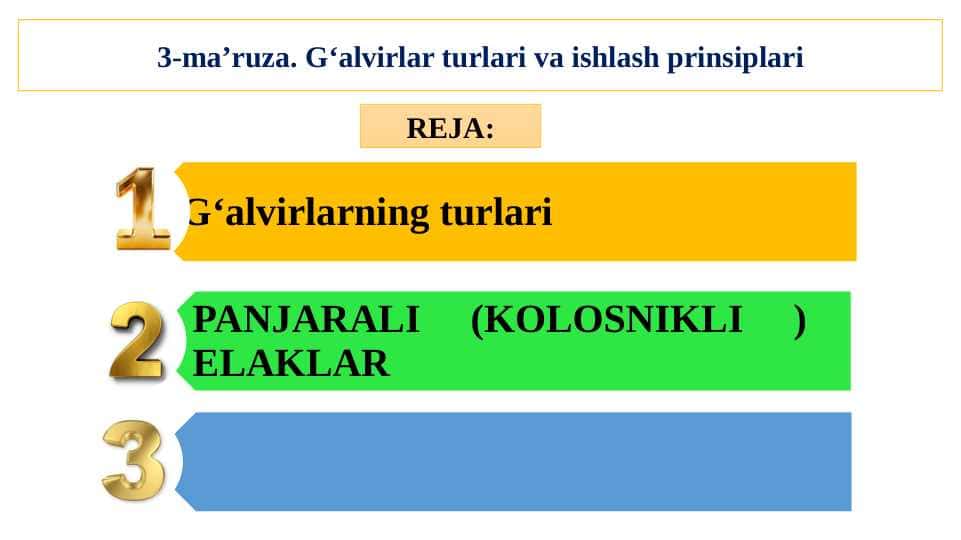 3-ma’ruza. G‘alvirlar turlari va ishlash prinsiplari

REJA:

1

G‘alvirlarning turlari

2

PANJARALI (KOLOSNIKLI ) ELAKLAR

3